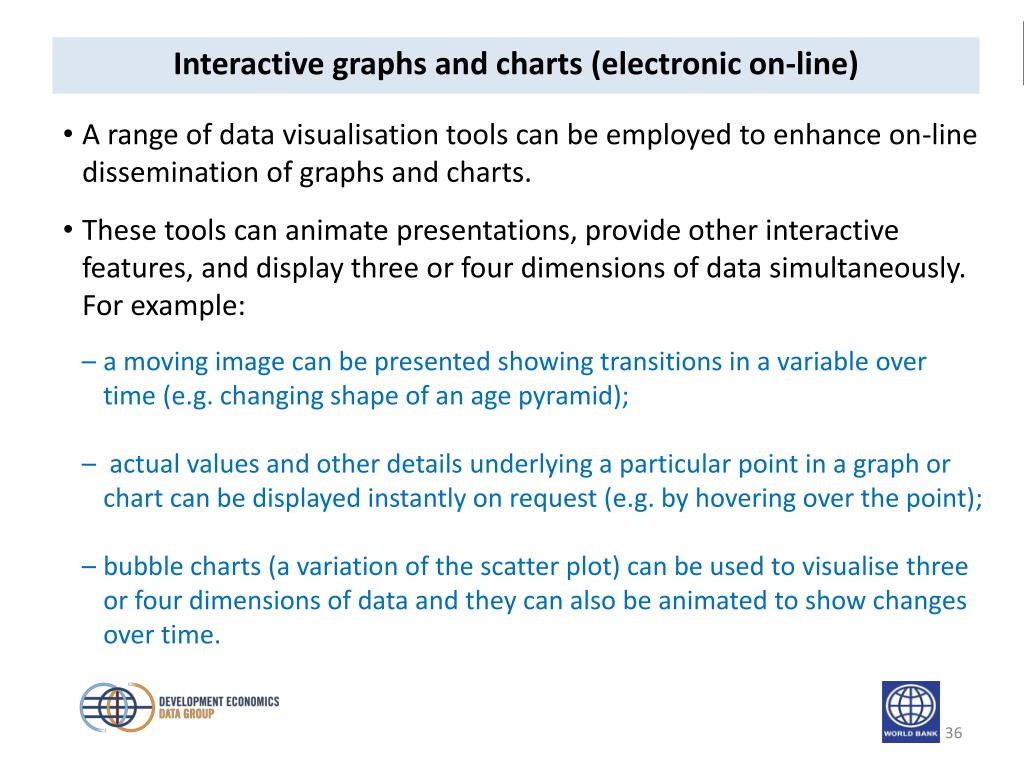 Interactive graphs and charts (electronic on-line)

• A range of data visualisation tools can be employed to enhance on-line dissemination of graphs and charts.

• These tools can animate presentations, provide other interactive features, and display three or four dimensions of data simultaneously. For example:

– a moving image can be presented showing transitions in a variable over time (e.g. changing shape of an age pyramid);

– actual values and other details underlying a particular point in a graph or chart can be displayed instantly on request (e.g. by hovering over the point);

– bubble charts (a variation of the scatter plot) can be used to visualise three or four dimensions of data and they can also be animated to show changes over time.

DEVELOPMENT ECONOMICS
DATA GROUP

WORLD BANK

36